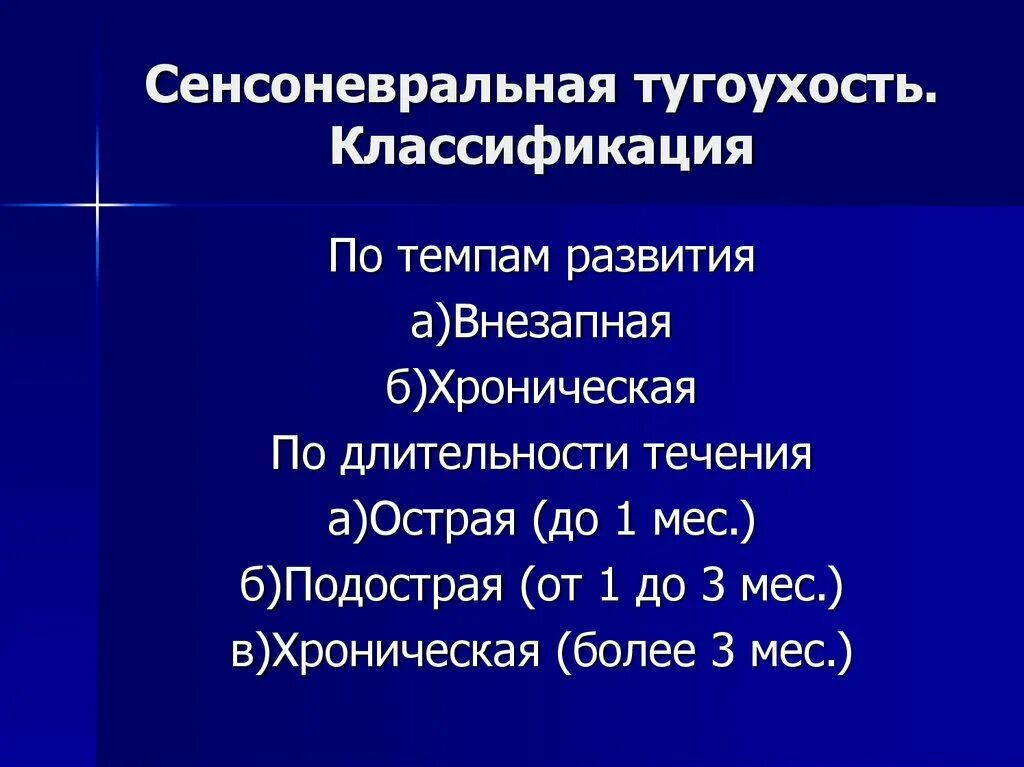 Сенсоневральная тугоухость. Классификация

По темпам развития
а)Внезапная
б)Хроническая
По длительности течения
а)Острая (до 1 мес.)
б)Подострая (от 1 до 3 мес.)
в)Хроническая (более 3 мес.)